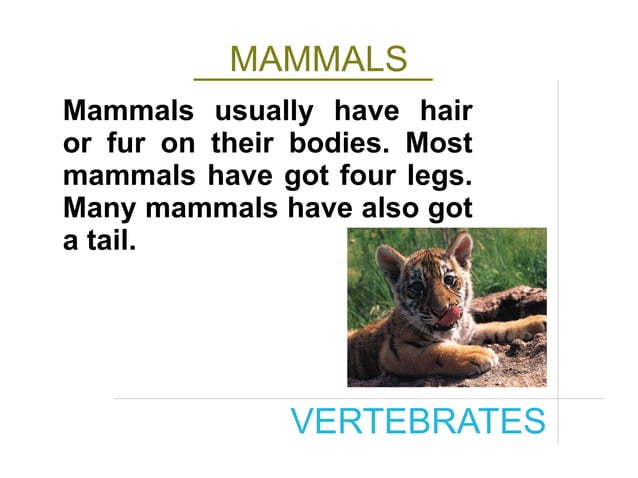 MAMMALS

Mammals usually have hair or fur on their bodies. Most mammals have got four legs. Many mammals have also got a tail.

VERTEBRATES